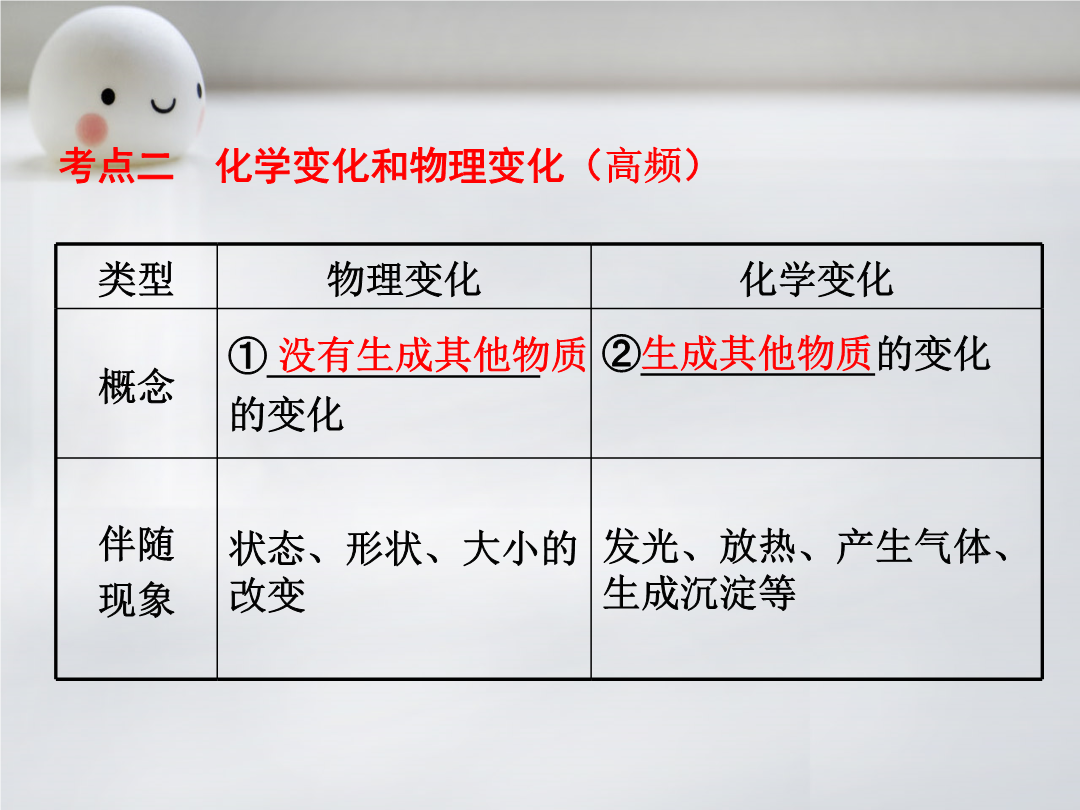 考点二　化学变化和物理变化（高频）

| 类型 | 物理变化 | 化学变化 |
|---|---|---|
| 概念 | ① 没有生成其他物质的变化 | ②生成其他物质的变化 |
| 伴随现象 | 状态、形状、大小的改变 | 发光、放热、产生气体、生成沉淀等 |